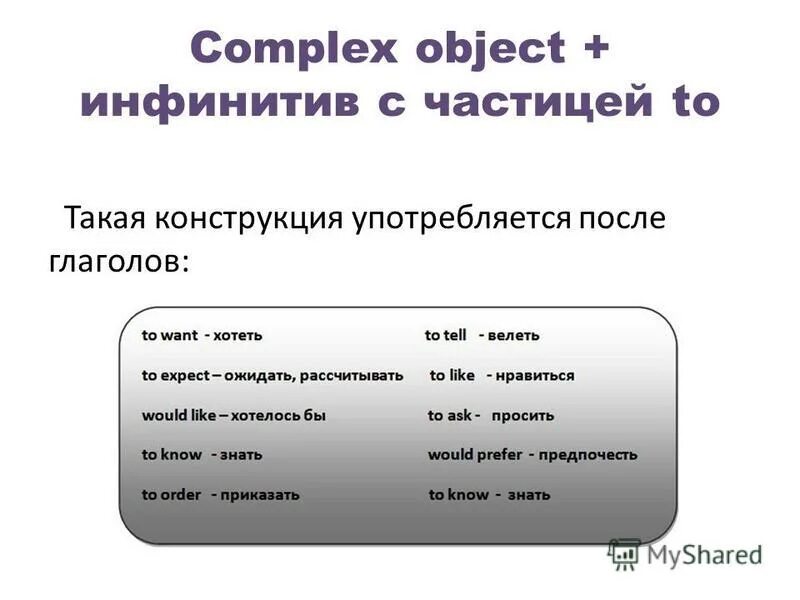 Complex object + инфинитив с частицей to

Такая конструкция употребляется после глаголов:

to want - хотеть
to expect – ожидать, рассчитывать
would like – хотелось бы
to know - знать
to order - приказать

to tell - велеть
to like - нравиться
to ask - просить
would prefer - предпочесть
to know - знать

MyShared